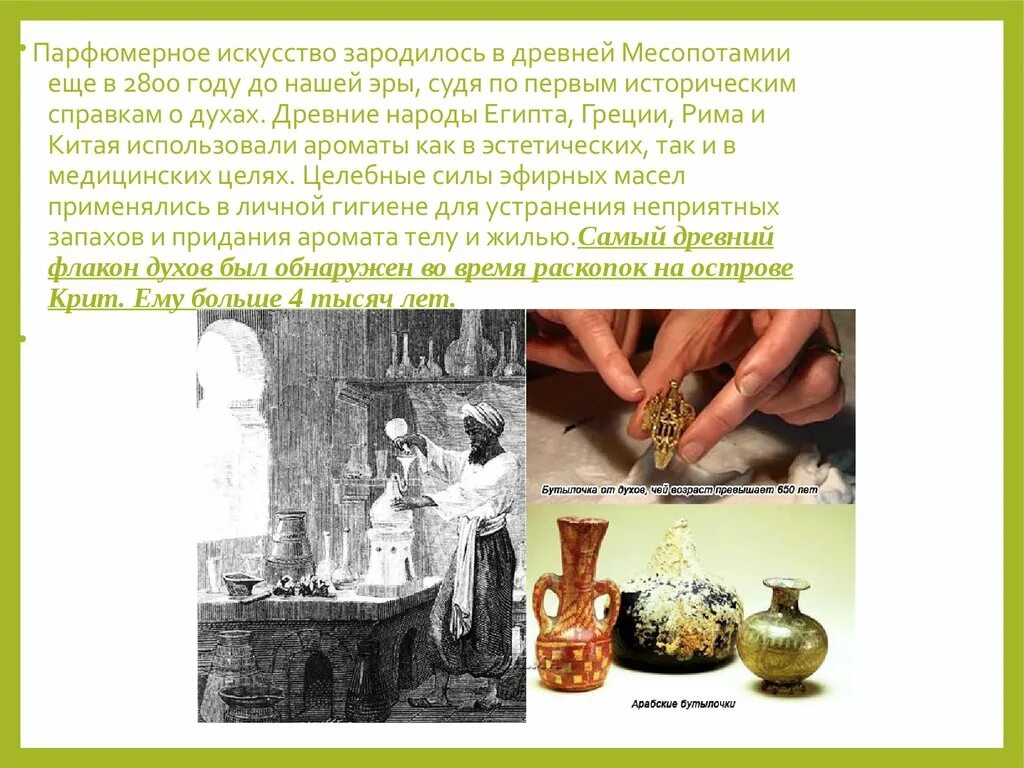 Парфюмерное искусство зародилось в древней Месопотамии еще в 2800 году до нашей эры, судя по первым историческим справкам о духах. Древние народы Египта, Греции, Рима и Китая использовали ароматы как в эстетических, так и в медицинских целях. Целебные силы эфирных масел применялись в личной гигиене для устранения неприятных запахов и придания аромата телу и жилью.Самый древний флакон духов был обнаружен во время раскопок на острове Крит. Ему больше 4 тысяч лет.

Бутылочка от духов, чей возраст превышает 650 лет

Арабские бутылочки